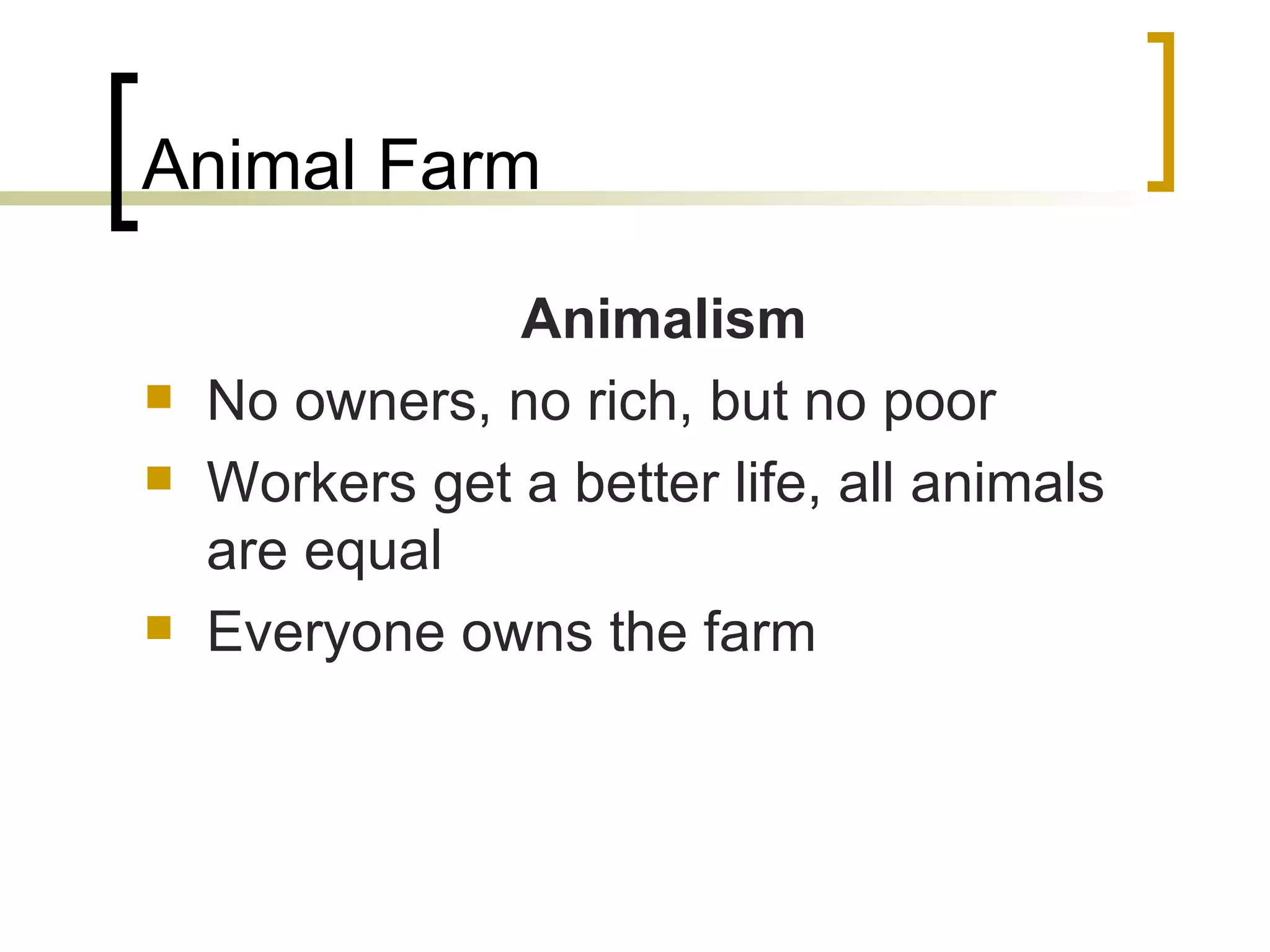 Animal Farm

Animalism

- No owners, no rich, but no poor
- Workers get a better life, all animals are equal
- Everyone owns the farm